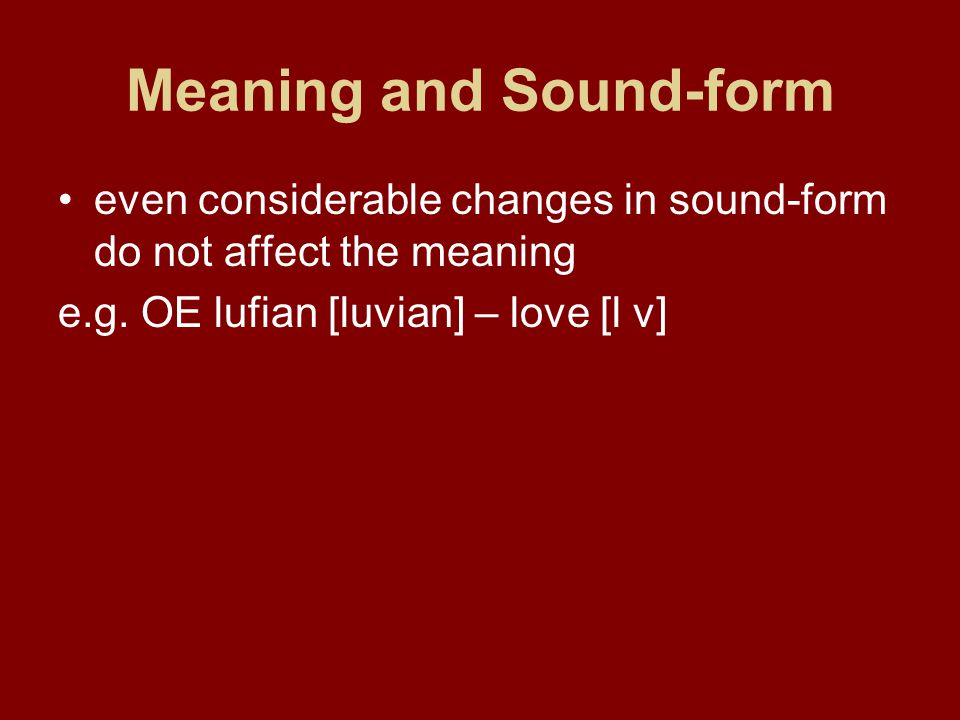 Meaning and Sound-form

• even considerable changes in sound-form do not affect the meaning

e.g. OE lufian [luvian] – love [l v]